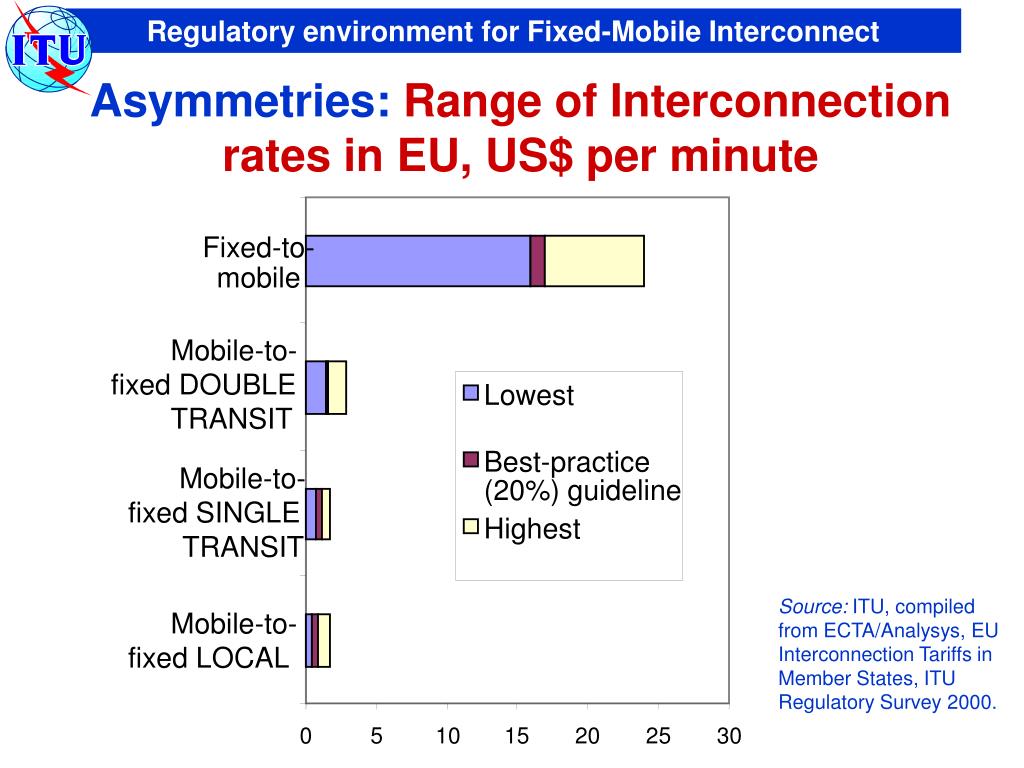 ITU

Regulatory environment for Fixed-Mobile Interconnect

Asymmetries: Range of Interconnection rates in EU, US$ per minute

Fixed-to-mobile

Mobile-to-fixed DOUBLE TRANSIT

Mobile-to-fixed SINGLE TRANSIT

Mobile-to-fixed LOCAL

Lowest

Best-practice (20%) guideline

Highest

0 5 10 15 20 25 30

Source: ITU, compiled from ECTA/Analysys, EU Interconnection Tariffs in Member States, ITU Regulatory Survey 2000.